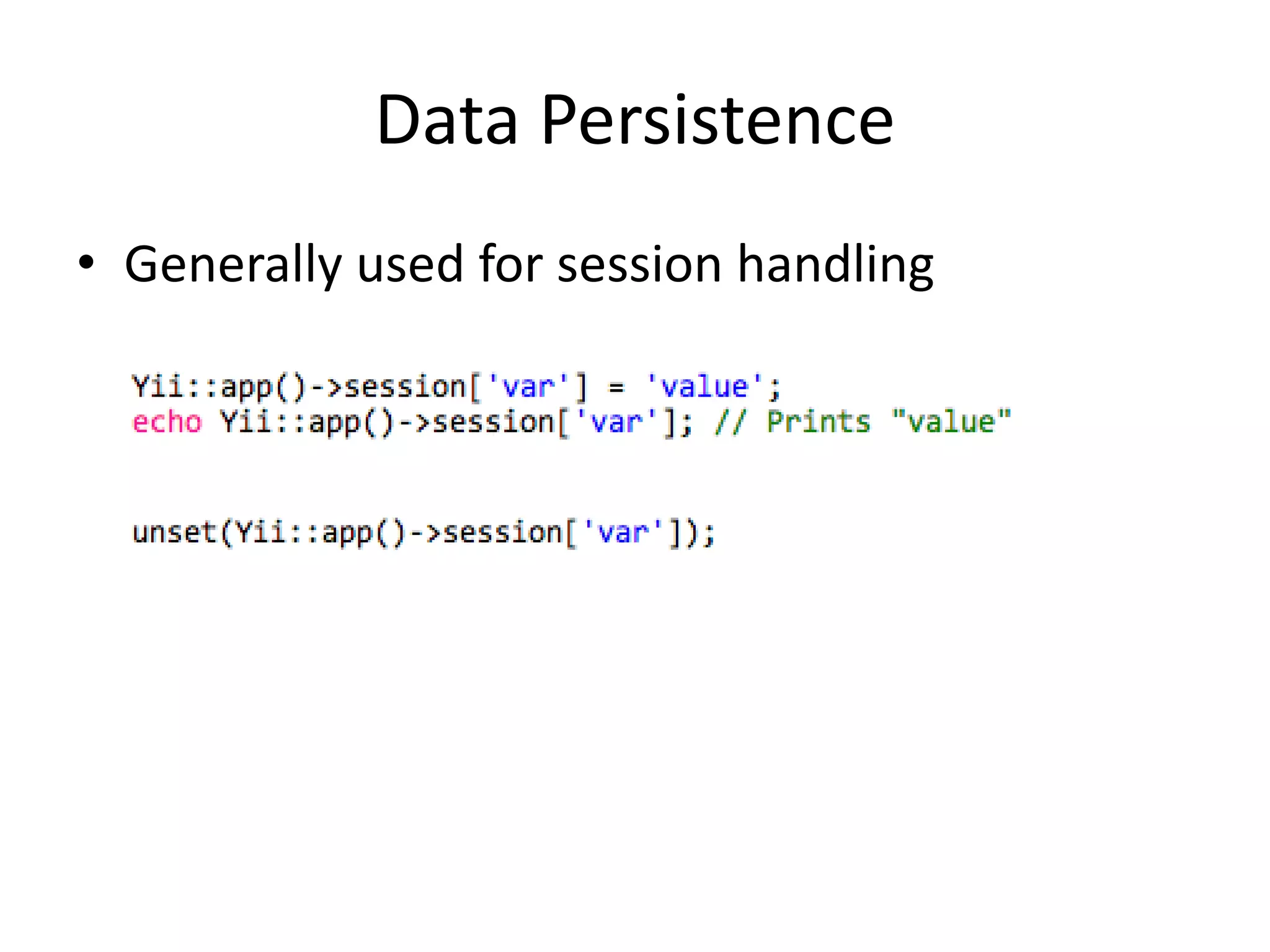 Data Persistence

• Generally used for session handling

Yii::app()->session['var'] = 'value';
echo Yii::app()->session['var']; // Prints "value"

unset(Yii::app()->session['var']);